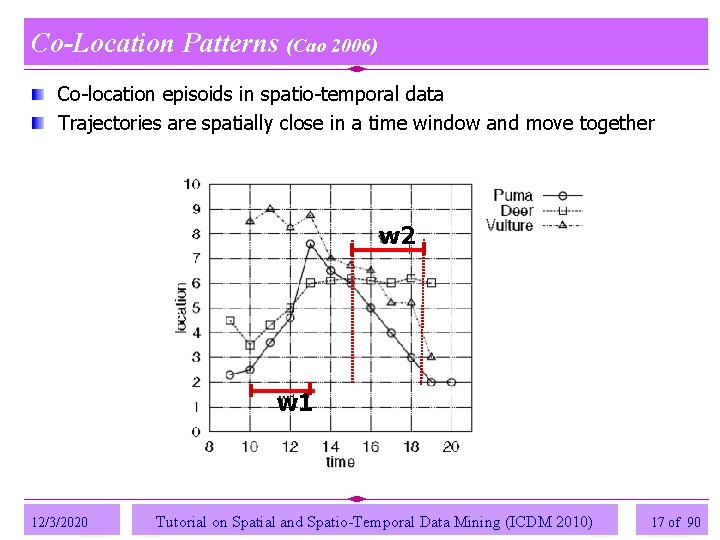 Co-Location Patterns (Cao 2006)

Co-location episoids in spatio-temporal data

Trajectories are spatially close in a time window and move together

10
9
8
7
6
5
4
3
2
1
0
location
8 10 12 14 16 18 20
time
Puma
Deer
Vulture
w2
w1

12/3/2020

Tutorial on Spatial and Spatio-Temporal Data Mining (ICDM 2010)

17 of 90